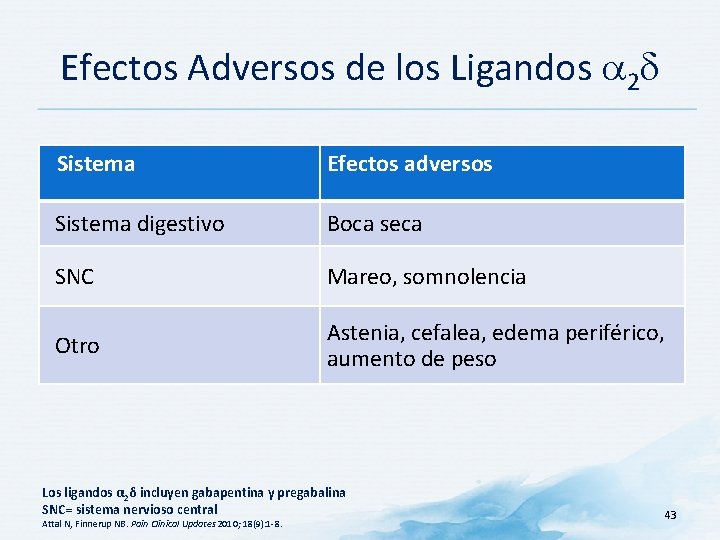 Efectos Adversos de los Ligandos $\alpha_2\delta$

| Sistema | Efectos adversos |
|---|---|
| Sistema digestivo | Boca seca |
| SNC | Mareo, somnolencia |
| Otro | Astenia, cefalea, edema periférico, aumento de peso |

Los ligandos $\alpha_2\delta$ incluyen gabapentina y pregabalina
SNC= sistema nervioso central
Attal N, Finnerup NB. Pain Clinical Updates 2010; 18(9):1-8.

43